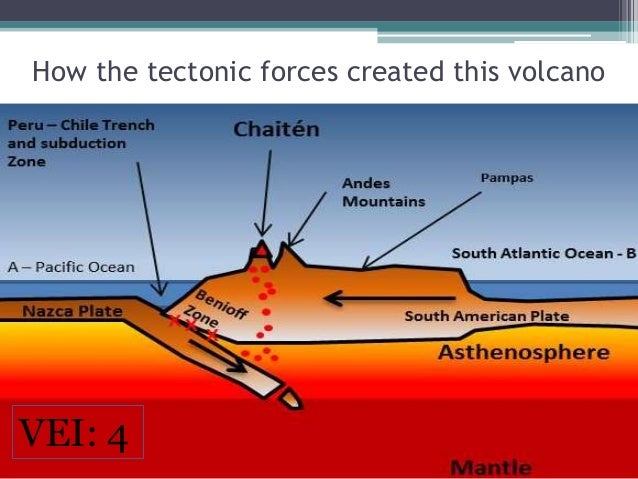 How the tectonic forces created this volcano

Peru – Chile Trench and subduction Zone

Chaitén

Andes Mountains

Pampas

A – Pacific Ocean

South Atlantic Ocean - B

Nazca Plate

Benioff Zone

South American Plate

Asthenosphere

VEI: 4

Mantle